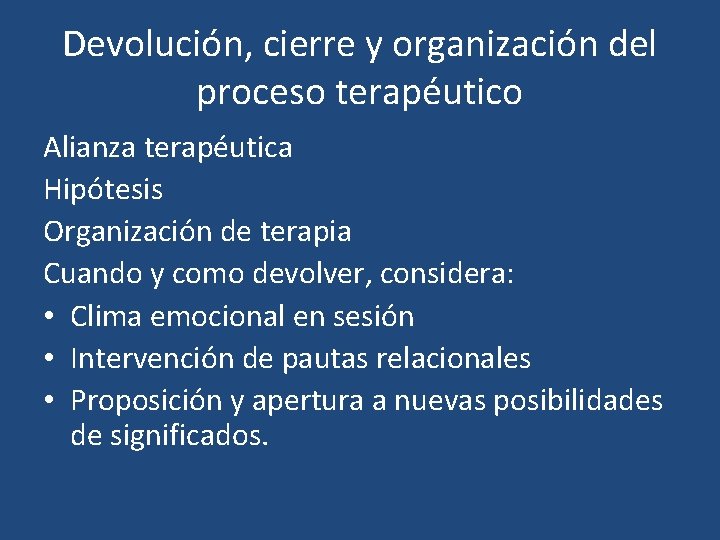 Devolución, cierre y organización del proceso terapéutico

Alianza terapéutica

Hipótesis

Organización de terapia

Cuando y como devolver, considera:

• Clima emocional en sesión
• Intervención de pautas relacionales
• Proposición y apertura a nuevas posibilidades de significados.